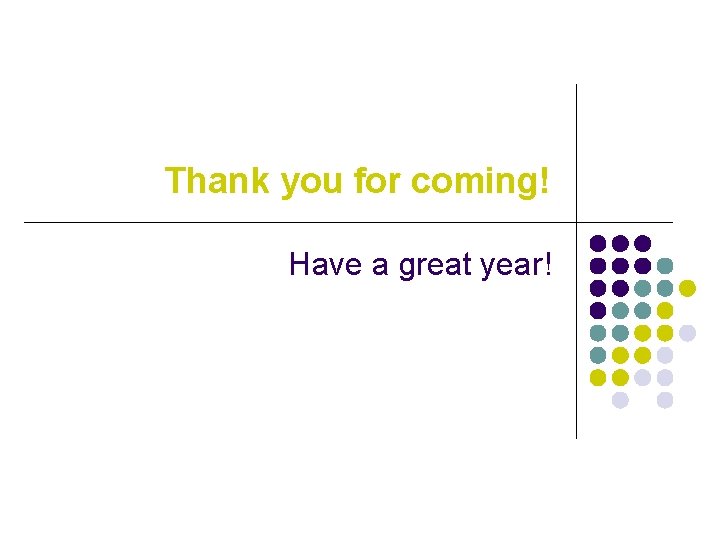 Thank you for coming!

Have a great year!